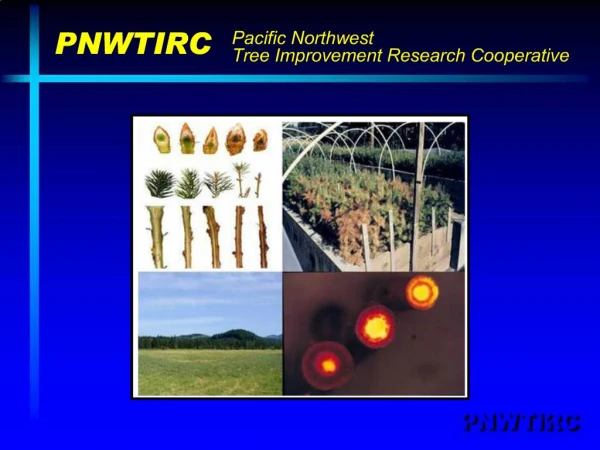 PNWTIRC Pacific Northwest Tree Improvement Research Cooperative

PNWTIRC